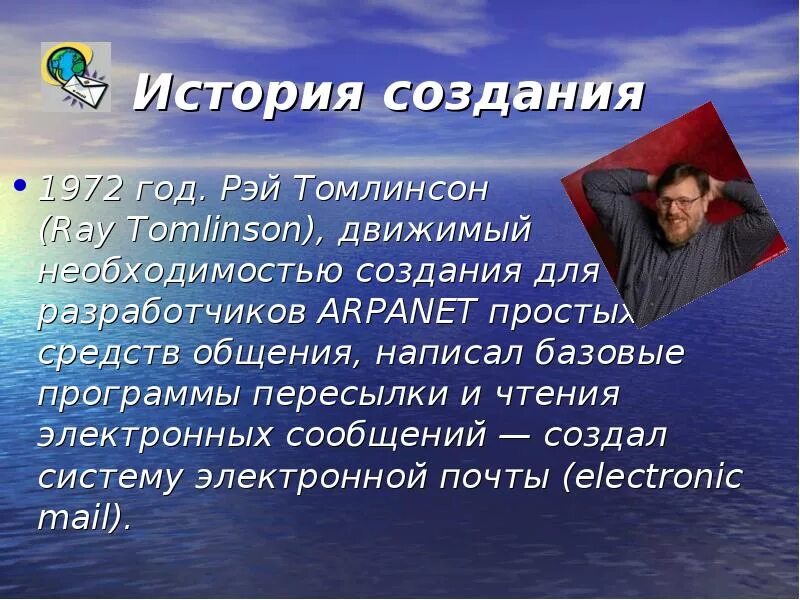 История создания

• 1972 год. Рэй Томлинсон (Ray Tomlinson), движимый необходимостью создания для разработчиков ARPANET простых средств общения, написал базовые программы пересылки и чтения электронных сообщений — создал систему электронной почты (electronic mail).